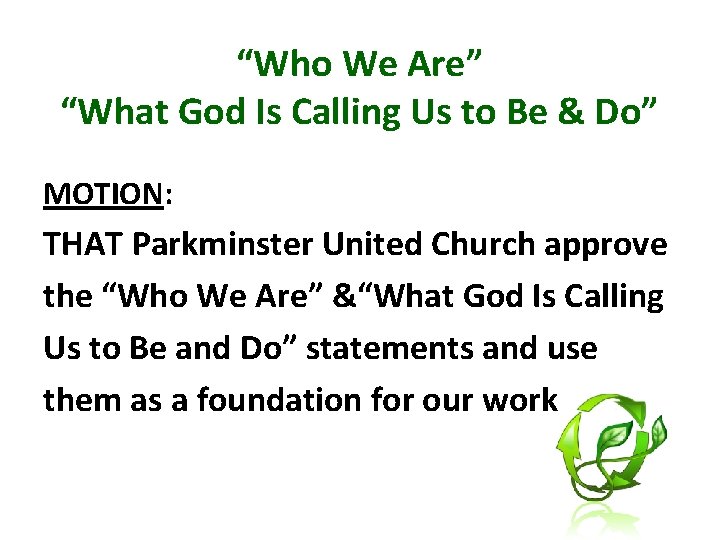 “Who We Are”
“What God Is Calling Us to Be & Do”

MOTION:
THAT Parkminster United Church approve the “Who We Are” &“What God Is Calling Us to Be and Do” statements and use them as a foundation for our work